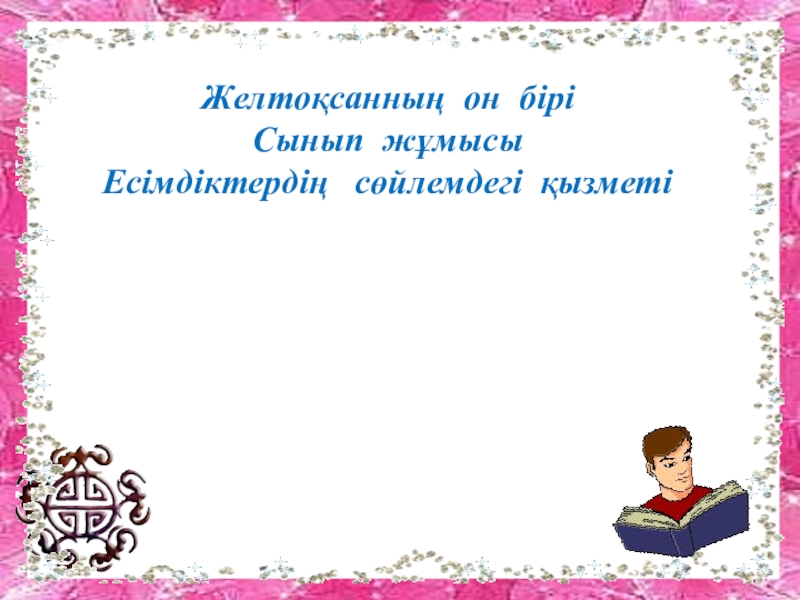 Желтоқсанның он бірі
Сынып жұмысы
Есімдіктердің сөйлемдегі қызметі